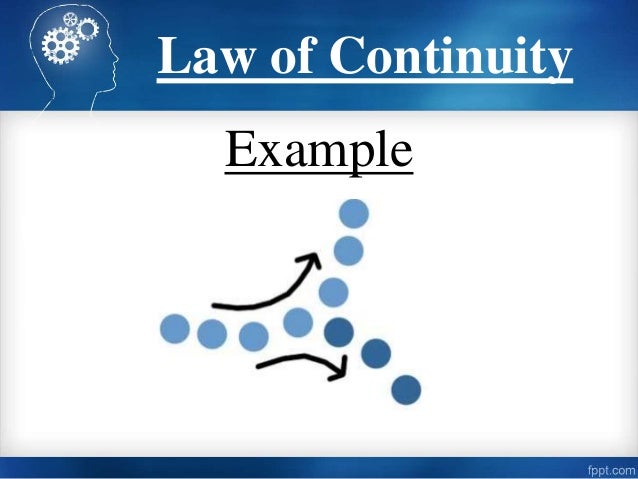 Law of Continuity

Example

fppt.com